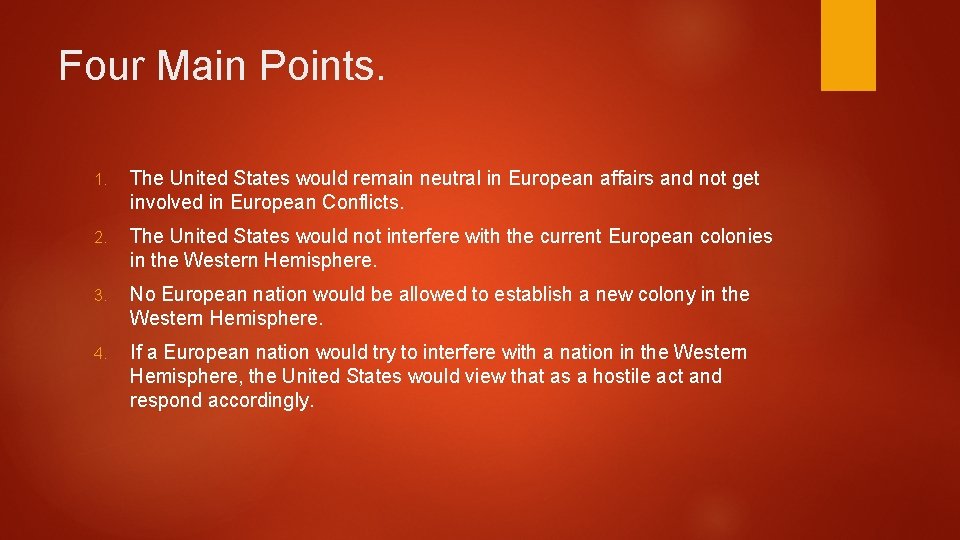 Four Main Points.

1. The United States would remain neutral in European affairs and not get involved in European Conflicts.

2. The United States would not interfere with the current European colonies in the Western Hemisphere.

3. No European nation would be allowed to establish a new colony in the Western Hemisphere.

4. If a European nation would try to interfere with a nation in the Western Hemisphere, the United States would view that as a hostile act and respond accordingly.